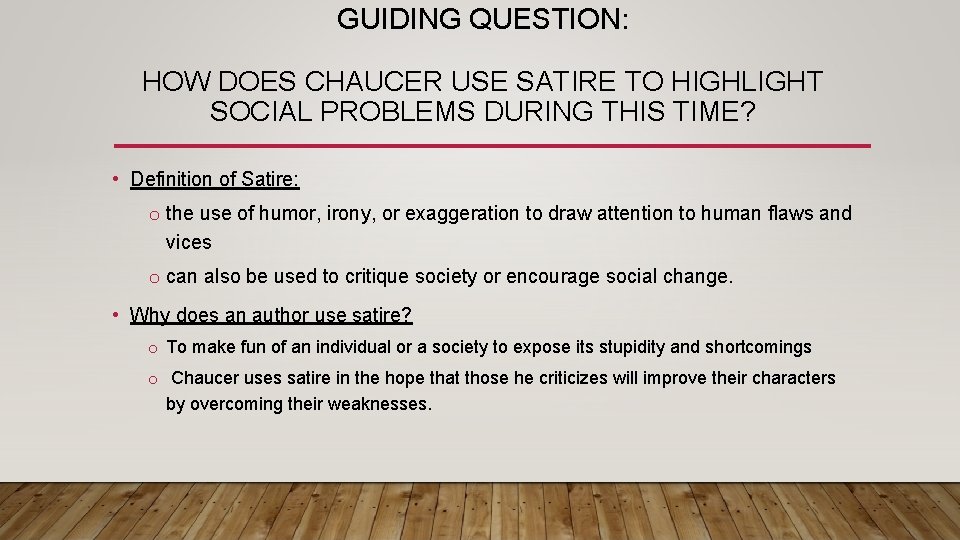 GUIDING QUESTION:

HOW DOES CHAUCER USE SATIRE TO HIGHLIGHT SOCIAL PROBLEMS DURING THIS TIME?

• Definition of Satire:
o the use of humor, irony, or exaggeration to draw attention to human flaws and vices
o can also be used to critique society or encourage social change.

• Why does an author use satire?
o To make fun of an individual or a society to expose its stupidity and shortcomings
o Chaucer uses satire in the hope that those he criticizes will improve their characters by overcoming their weaknesses.